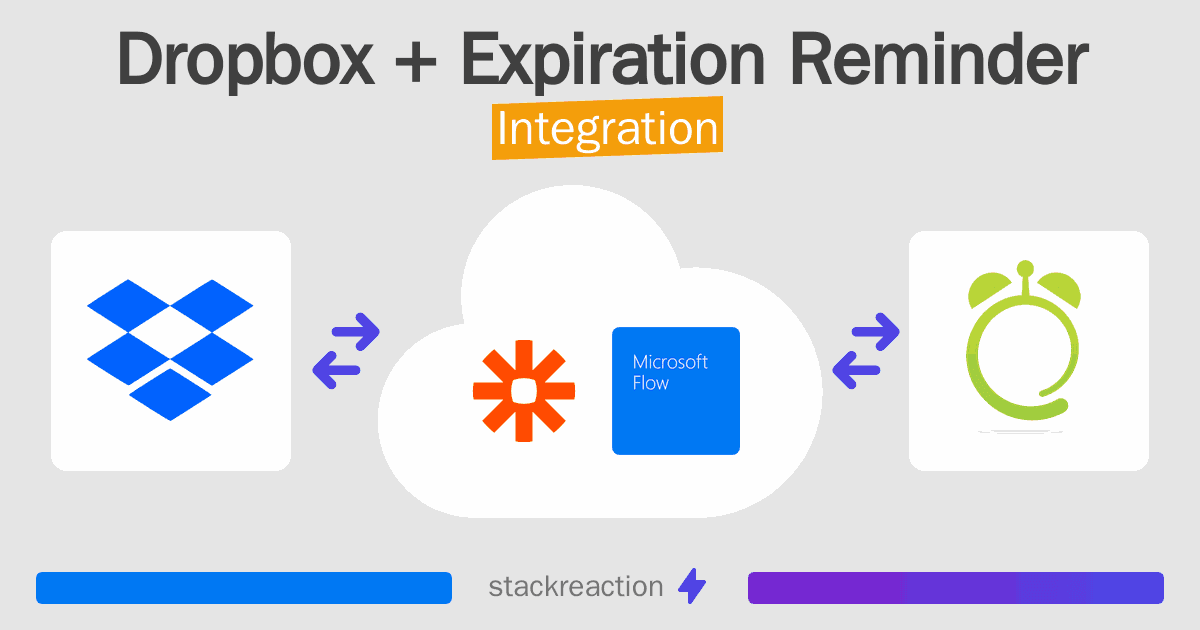 Dropbox + Expiration Reminder
Integration

Microsoft Flow

stackreaction